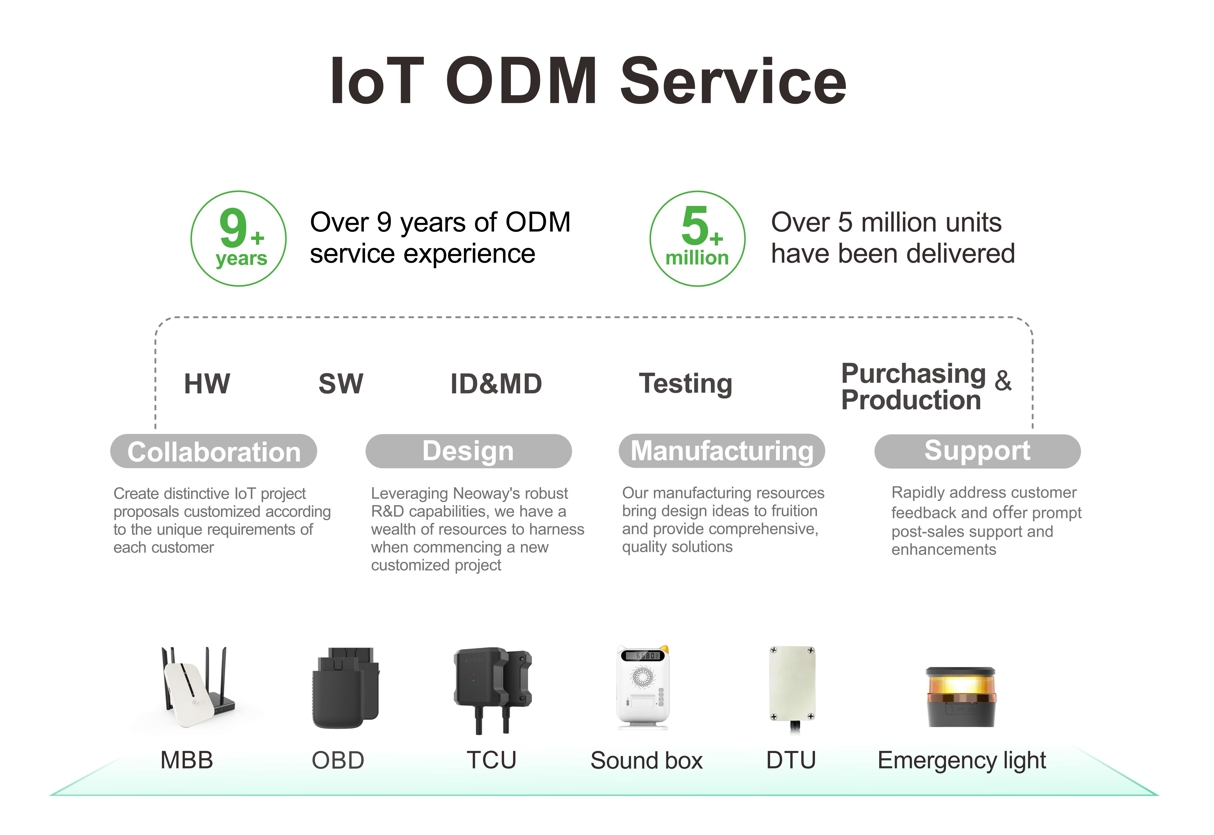 IoT ODM Service

9+ years

Over 9 years of ODM service experience

5+ million

Over 5 million units have been delivered

HW

SW

ID&MD

Testing

Purchasing & Production

Collaboration

Create distinctive IoT project proposals customized according to the unique requirements of each customer

Design

Leveraging Neoway's robust R&D capabilities, we have a wealth of resources to harness when commencing a new customized project

Manufacturing

Our manufacturing resources bring design ideas to fruition and provide comprehensive, quality solutions

Support

Rapidly address customer feedback and offer prompt post-sales support and enhancements

MBB

OBD

TCU

Sound box

DTU

Emergency light